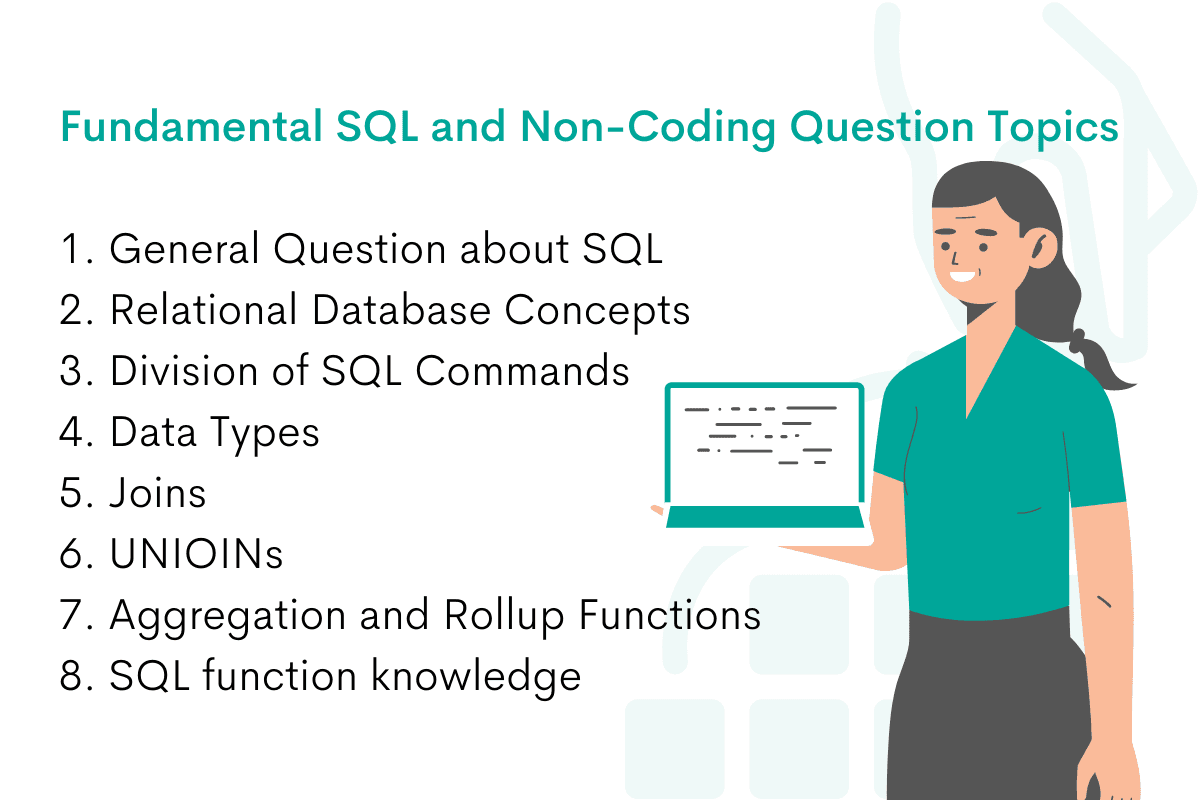 Fundamental SQL and Non-Coding Question Topics

1. General Question about SQL
2. Relational Database Concepts
3. Division of SQL Commands
4. Data Types
5. Joins
6. UNIOINs
7. Aggregation and Rollup Functions
8. SQL function knowledge